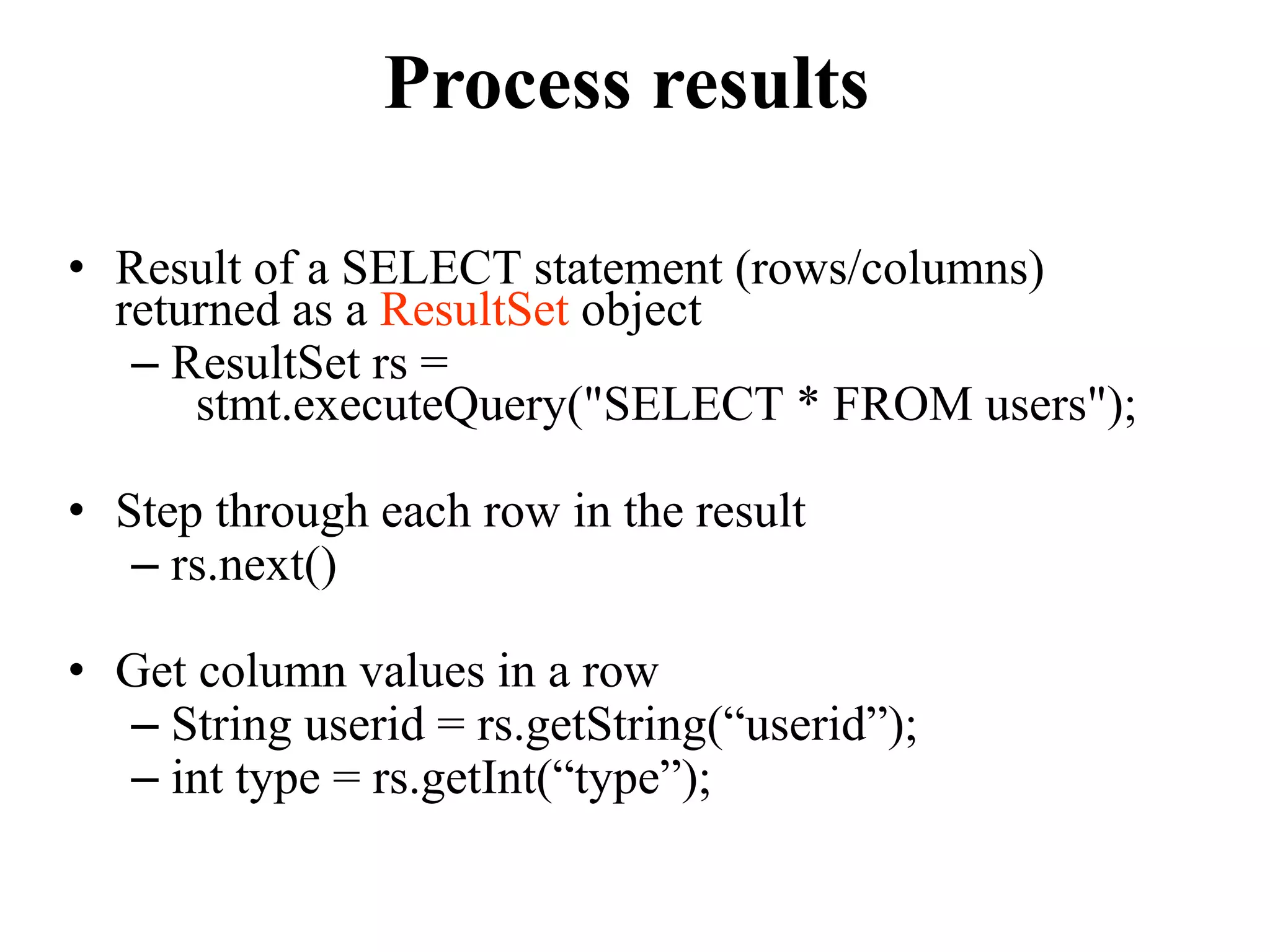 Process results

• Result of a SELECT statement (rows/columns) returned as a ResultSet object
– ResultSet rs = stmt.executeQuery("SELECT * FROM users");

• Step through each row in the result
– rs.next()

• Get column values in a row
– String userid = rs.getString(“userid”);
– int type = rs.getInt(“type”);